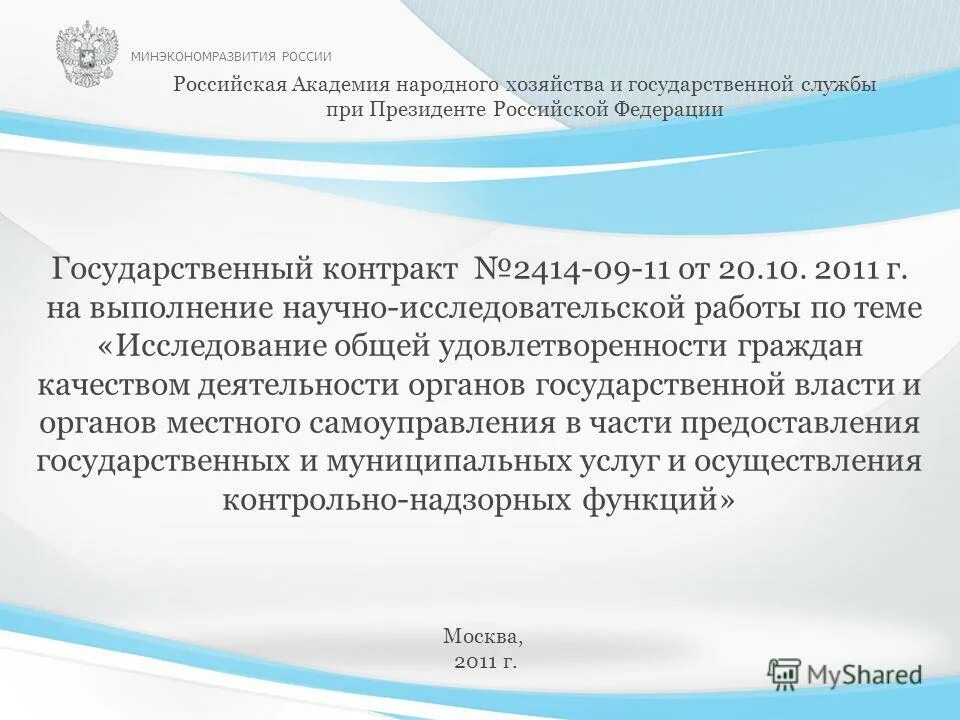 МИНЭКОНОМРАЗВИТИЯ РОССИИ

Российская Академия народного хозяйства и государственной службы при Президенте Российской Федерации

Государственный контракт №2414-09-11 от 20.10. 2011 г. на выполнение научно-исследовательской работы по теме «Исследование общей удовлетворенности граждан качеством деятельности органов государственной власти и органов местного самоуправления в части предоставления государственных и муниципальных услуг и осуществления контрольно-надзорных функций»

Москва, 2011 г.

MyShared